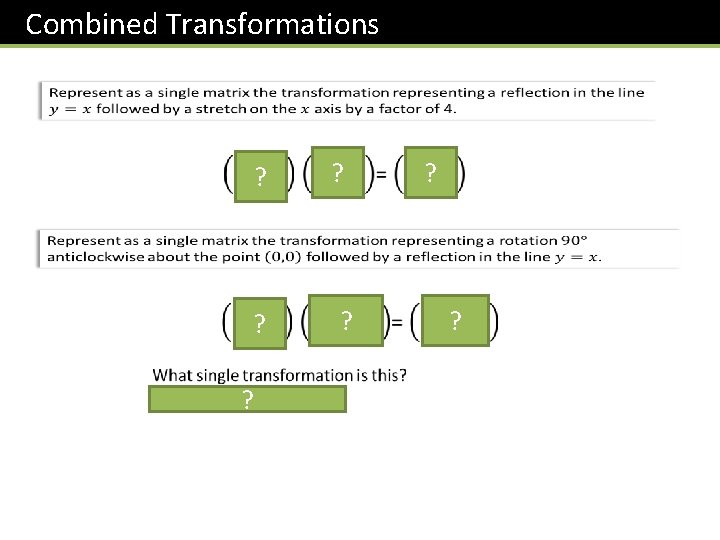 Combined Transformations

Represent as a single matrix the transformation representing a reflection in the line $y = x$ followed by a stretch on the $x$ axis by a factor of 4.

( ? ) ( ? ) = ( ? )

Represent as a single matrix the transformation representing a rotation 90° anticlockwise about the point $(0,0)$ followed by a reflection in the line $y = x$.

( ? ) ( ? ) = ( ? )

What single transformation is this?

?